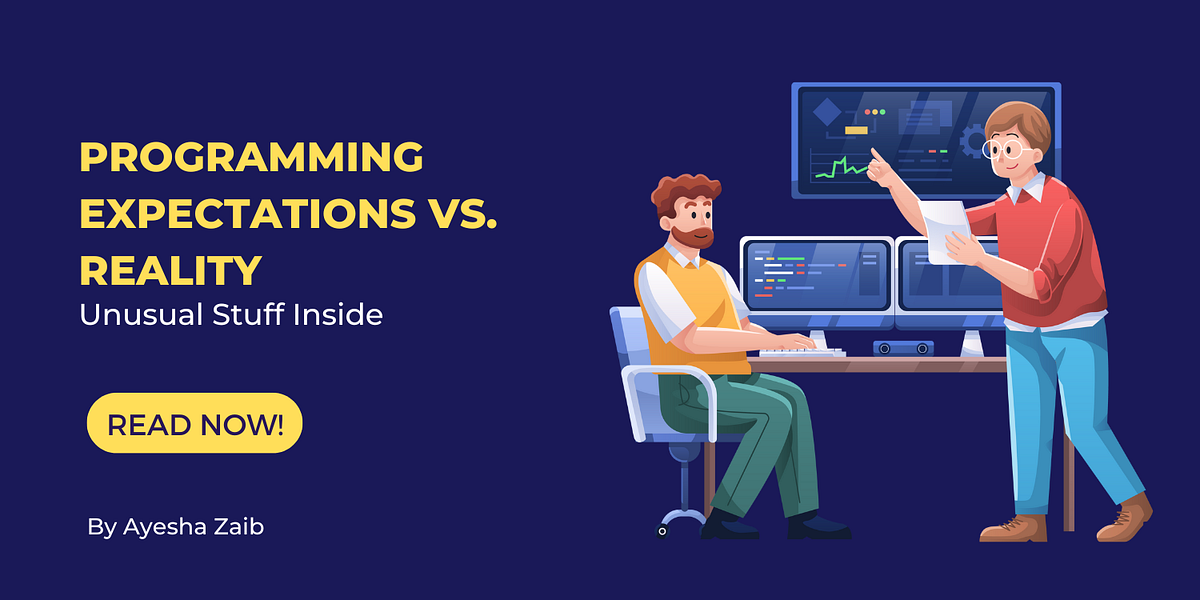 PROGRAMMING EXPECTATIONS VS. REALITY
Unusual Stuff Inside

READ NOW!

By Ayesha Zaib